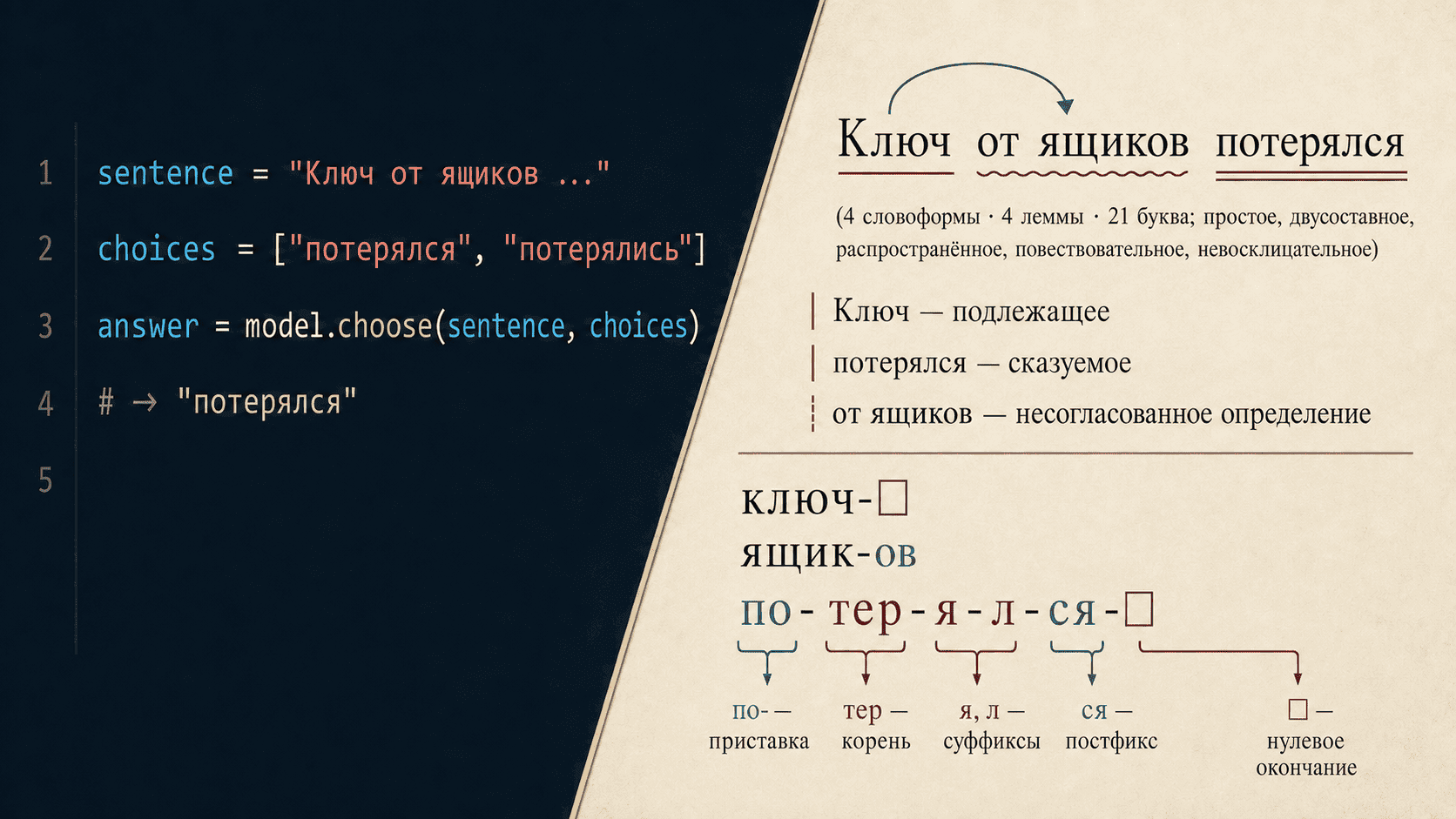 1 sentence = "Ключ от ящиков ..."
2 choices = ["потерялся", "потерялись"]
3 answer = model.choose(sentence, choices)
4 # → "потерялся"
5

Ключ от ящиков потерялся

(4 словоформы · 4 леммы · 21 буква; простое, двусоставное, распространённое, повествовательное, невосклицательное)

Ключ — подлежащее
потерялся — сказуемое
от ящиков — несогласованное определение

ключ-□
ящик-ов
по-тер-я-л-ся-□

по- — приставка
тер — корень
я, л — суффиксы
ся — постфикс
□ — нулевое окончание